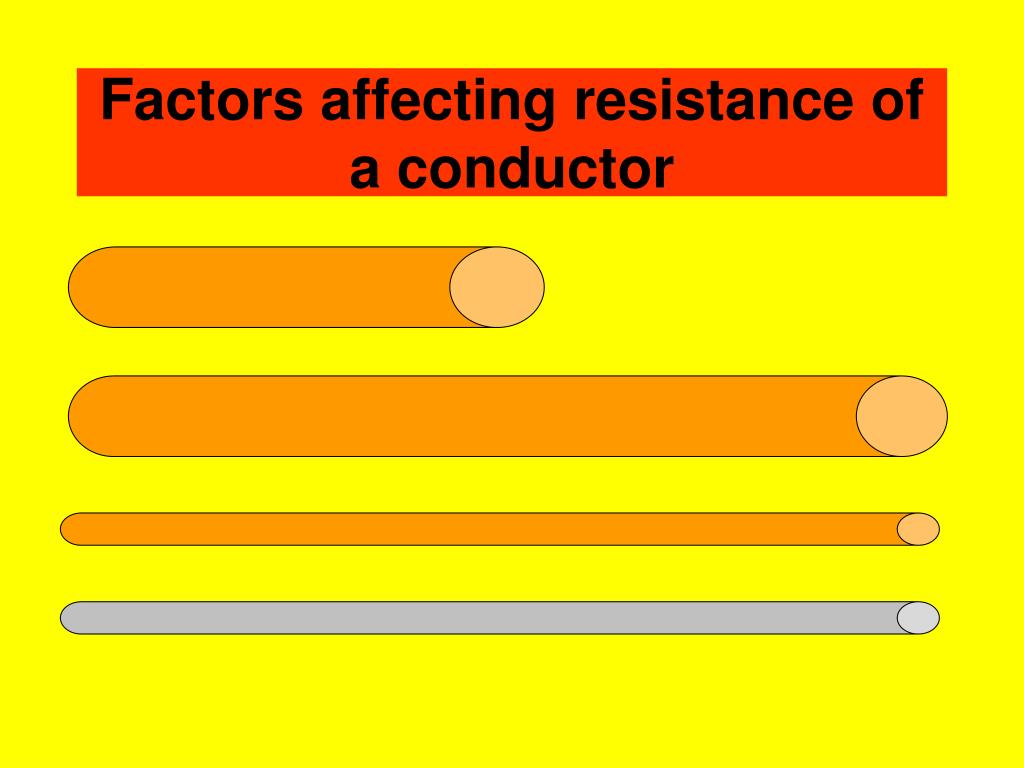 Factors affecting resistance of a conductor